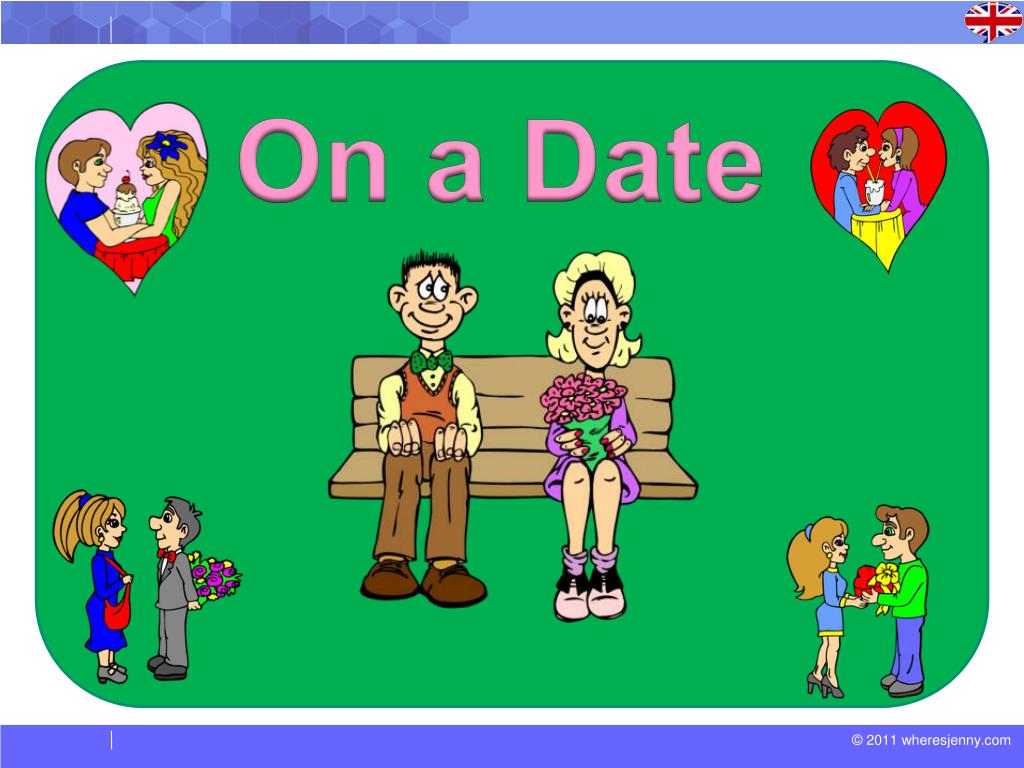 On a Date

© 2011 wheresjenny.com